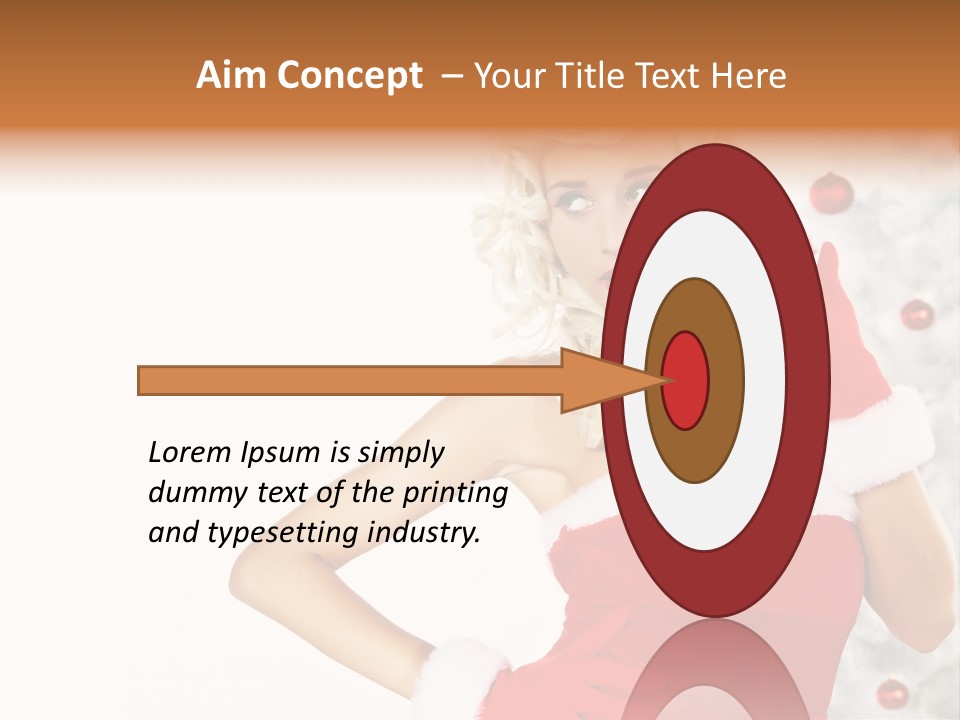 Aim Concept – Your Title Text Here

Lorem Ipsum is simply dummy text of the printing and typesetting industry.